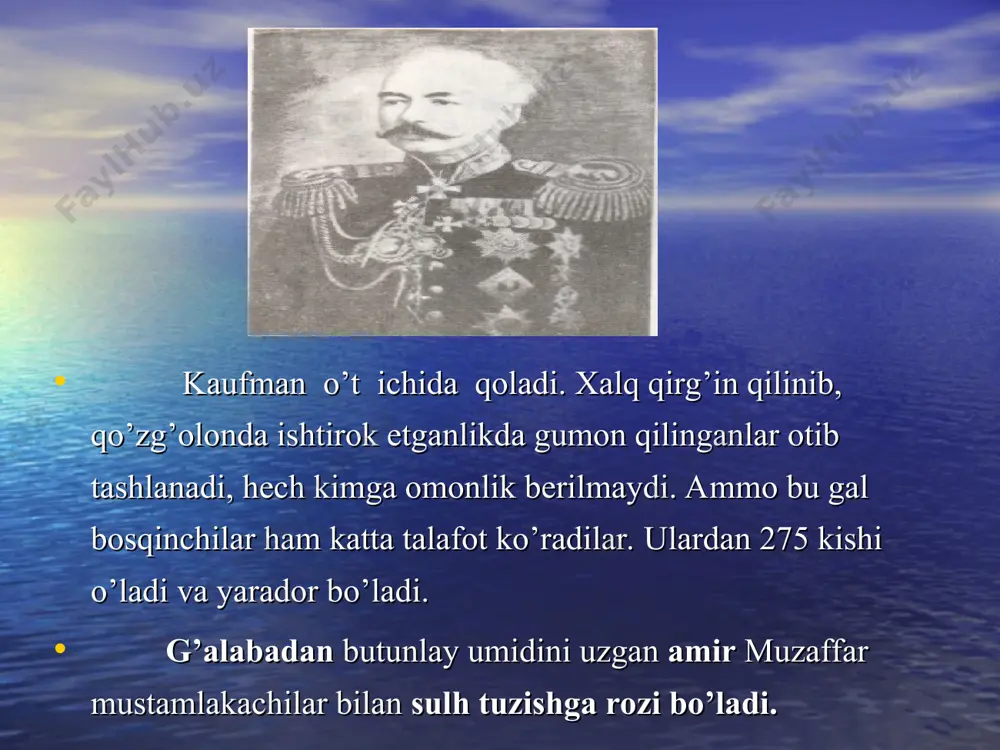 FaylHub.uz

FaylHub.uz

FaylHub.uz

• Kaufman o’t ichida qoladi. Xalq qirg’in qilinib, qo’zg’olonda ishtirok etganlikda gumon qilinganlar otib tashlanadi, hech kimga omonlik berilmaydi. Ammo bu gal bosqinchilar ham katta talafot ko’radilar. Ulardan 275 kishi o’ladi va yarador bo’ladi.

• G’alabadan butunlay umidini uzgan amir Muzaffar mustamlakachilar bilan sulh tuzishga rozi bo’ladi.